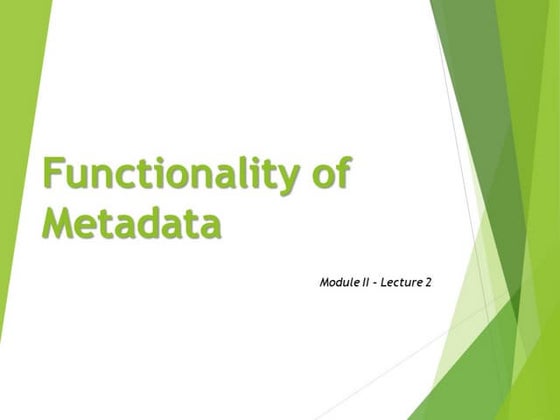 Functionality of Metadata

Module II - Lecture 2